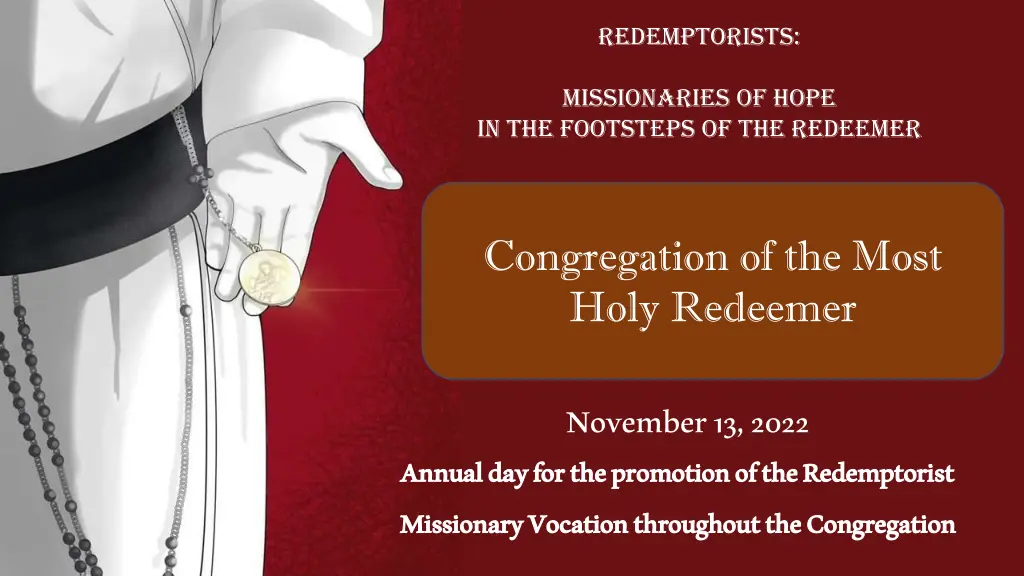 REDEMPTORISTS:

MISSIONARIES OF HOPE
IN THE FOOTSTEPS OF THE REDEEMER

Congregation of the Most Holy Redeemer

November 13, 2022

Annual day for the promotion of the Redemptorist Missionary Vocation throughout the Congregation